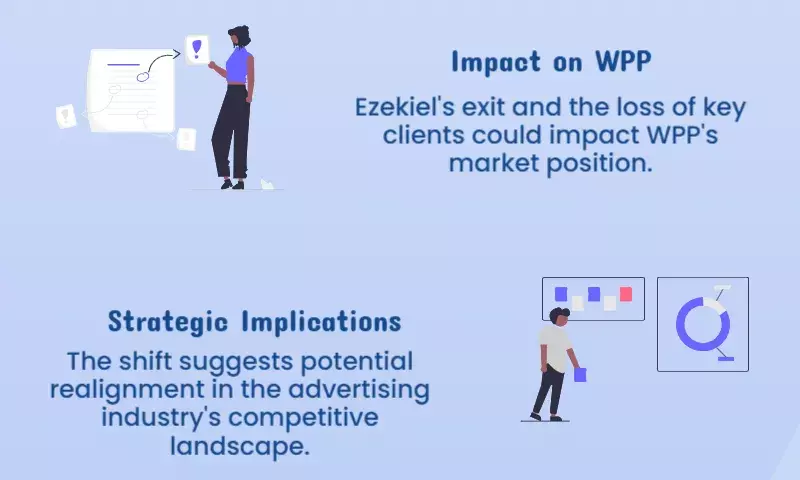 Impact on WPP

Ezekiel's exit and the loss of key clients could impact WPP's market position.

Strategic Implications

The shift suggests potential realignment in the advertising industry's competitive landscape.